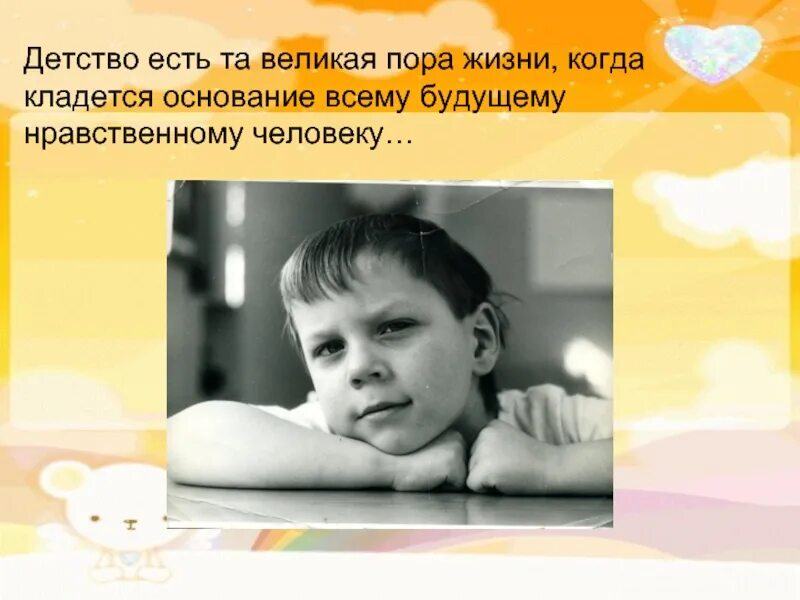 Детство есть та великая пора жизни, когда кладется основание всему будущему нравственному человеку…